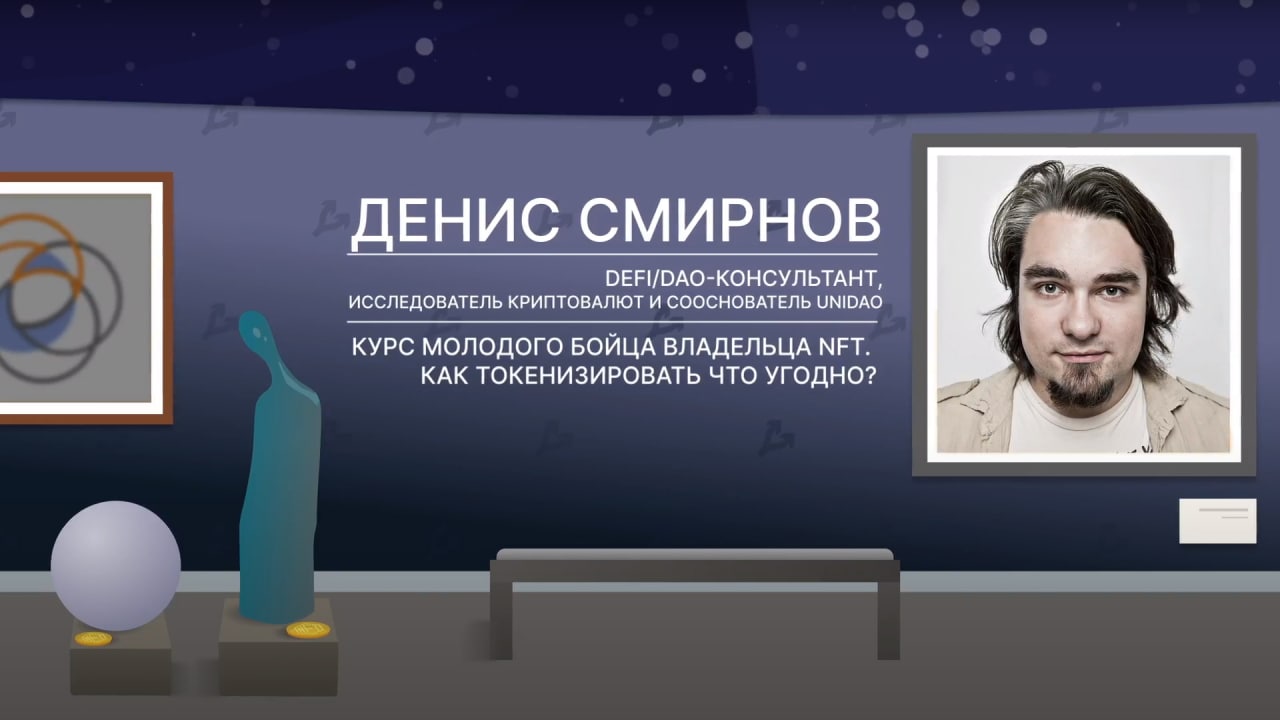 ДЕНИС СМИРНОВ

DEFI/DAO-КОНСУЛЬТАНТ, ИССЛЕДОВАТЕЛЬ КРИПТОВАЛЮТ И СООСНОВАТЕЛЬ UNIDAO

КУРС МОЛОДОГО БОЙЦА ВЛАДЕЛЬЦА NFT. КАК ТОКЕНИЗИРОВАТЬ ЧТО УГОДНО?